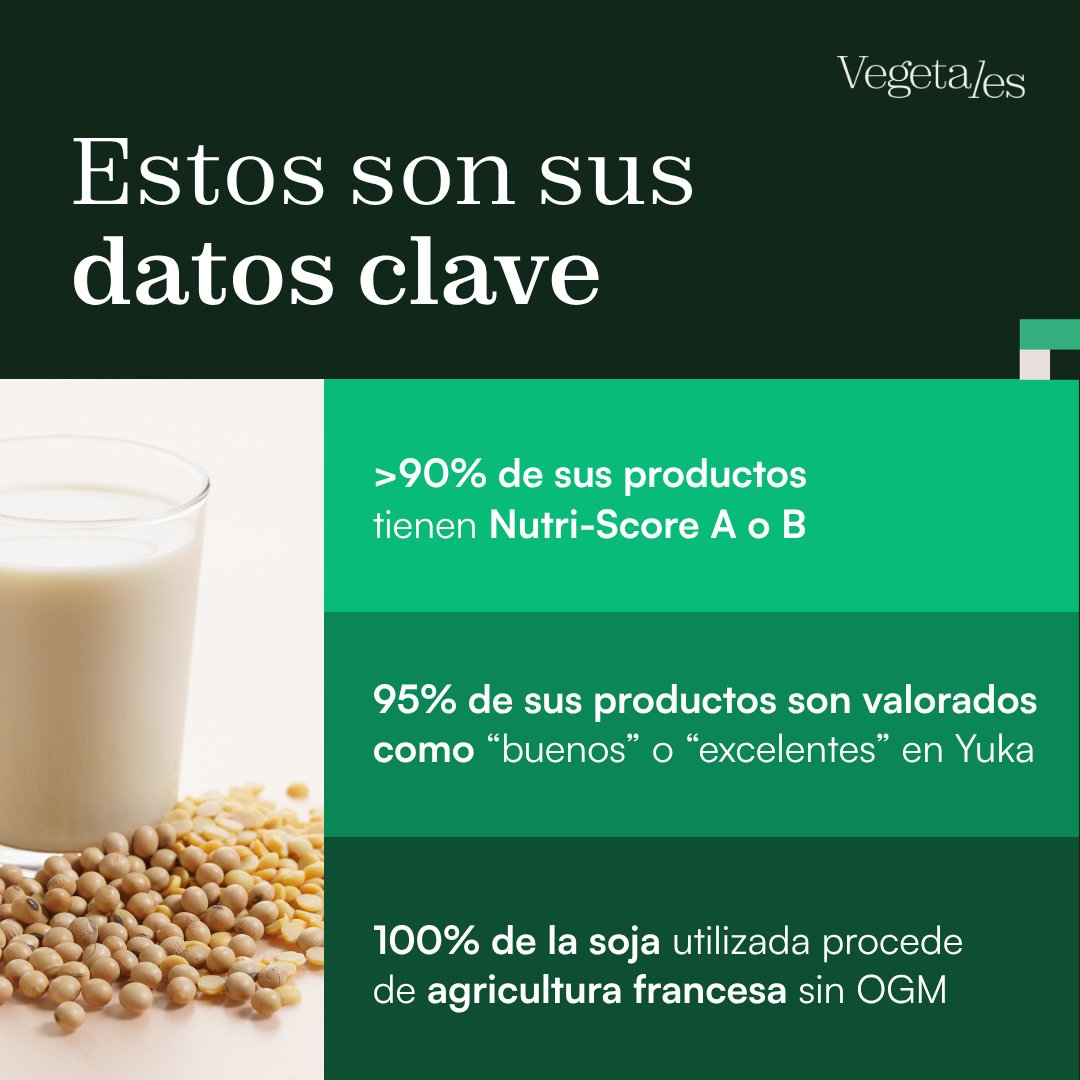 Vegetales

Estos son sus datos clave

>90% de sus productos tienen Nutri-Score A o B

95% de sus productos son valorados como “buenos” o “excelentes” en Yuka

100% de la soja utilizada procede de agricultura francesa sin OGM